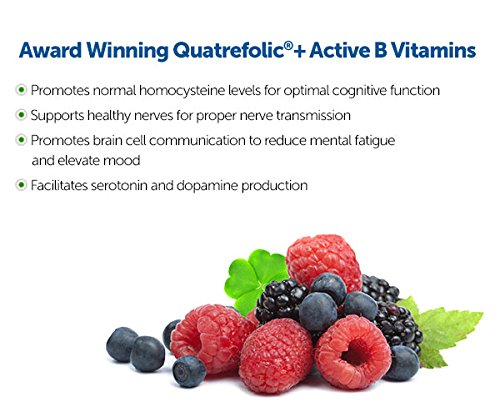 Award Winning Quatrefolic®+ Active B Vitamins

Promotes normal homocysteine levels for optimal cognitive function

Supports healthy nerves for proper nerve transmission

Promotes brain cell communication to reduce mental fatigue and elevate mood

Facilitates serotonin and dopamine production